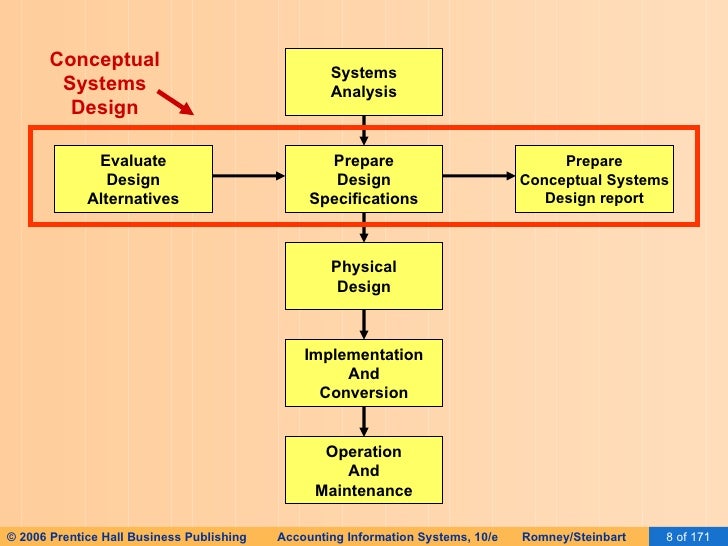 Conceptual Systems Design

Systems Analysis

Evaluate Design Alternatives

Prepare Design Specifications

Prepare Conceptual Systems Design report

Physical Design

Implementation And Conversion

Operation And Maintenance

© 2006 Prentice Hall Business Publishing Accounting Information Systems, 10/e Romney/Steinbart 8 of 171